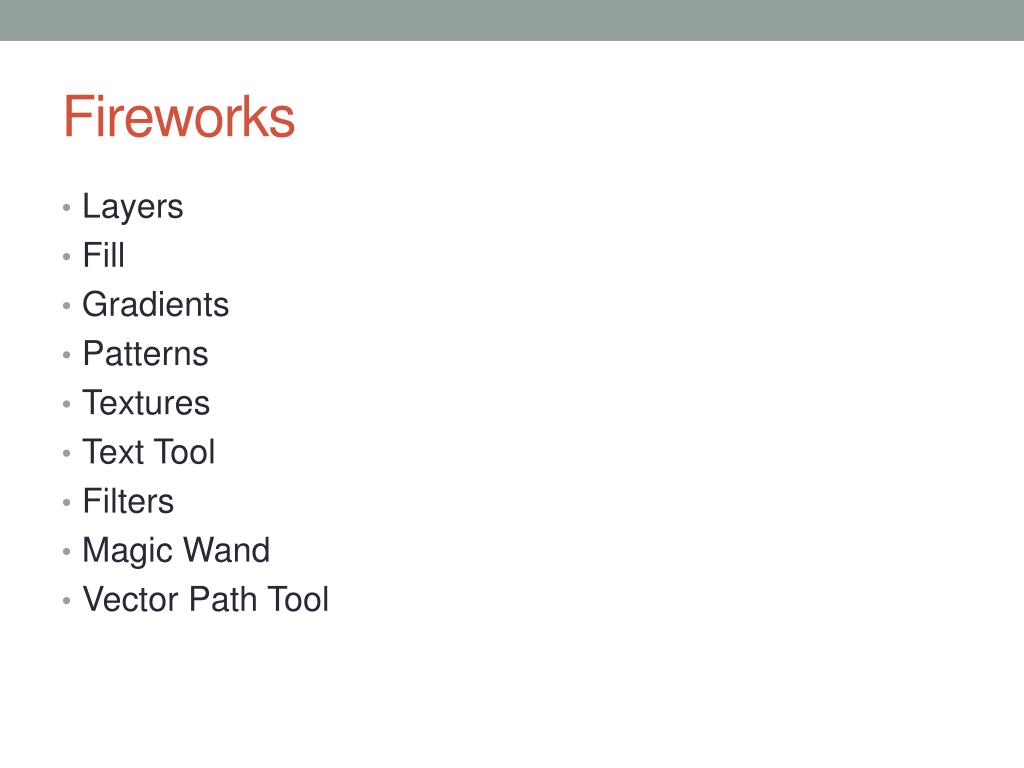 Fireworks

• Layers
• Fill
• Gradients
• Patterns
• Textures
• Text Tool
• Filters
• Magic Wand
• Vector Path Tool